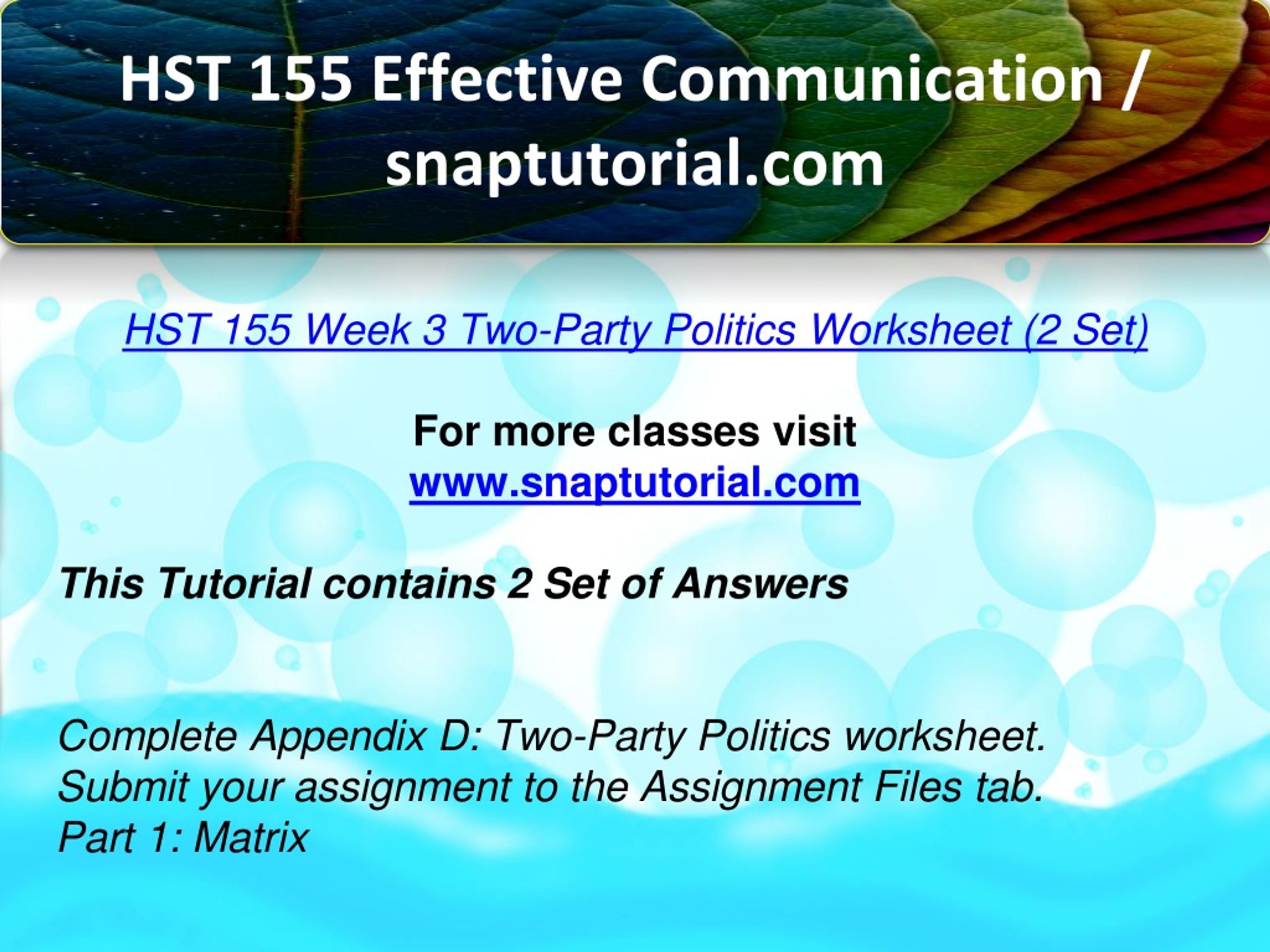 HST 155 Effective Communication / snaptutorial.com

HST 155 Week 3 Two-Party Politics Worksheet (2 Set)

For more classes visit
www.snaptutorial.com

This Tutorial contains 2 Set of Answers

Complete Appendix D: Two-Party Politics worksheet.
Submit your assignment to the Assignment Files tab.
Part 1: Matrix